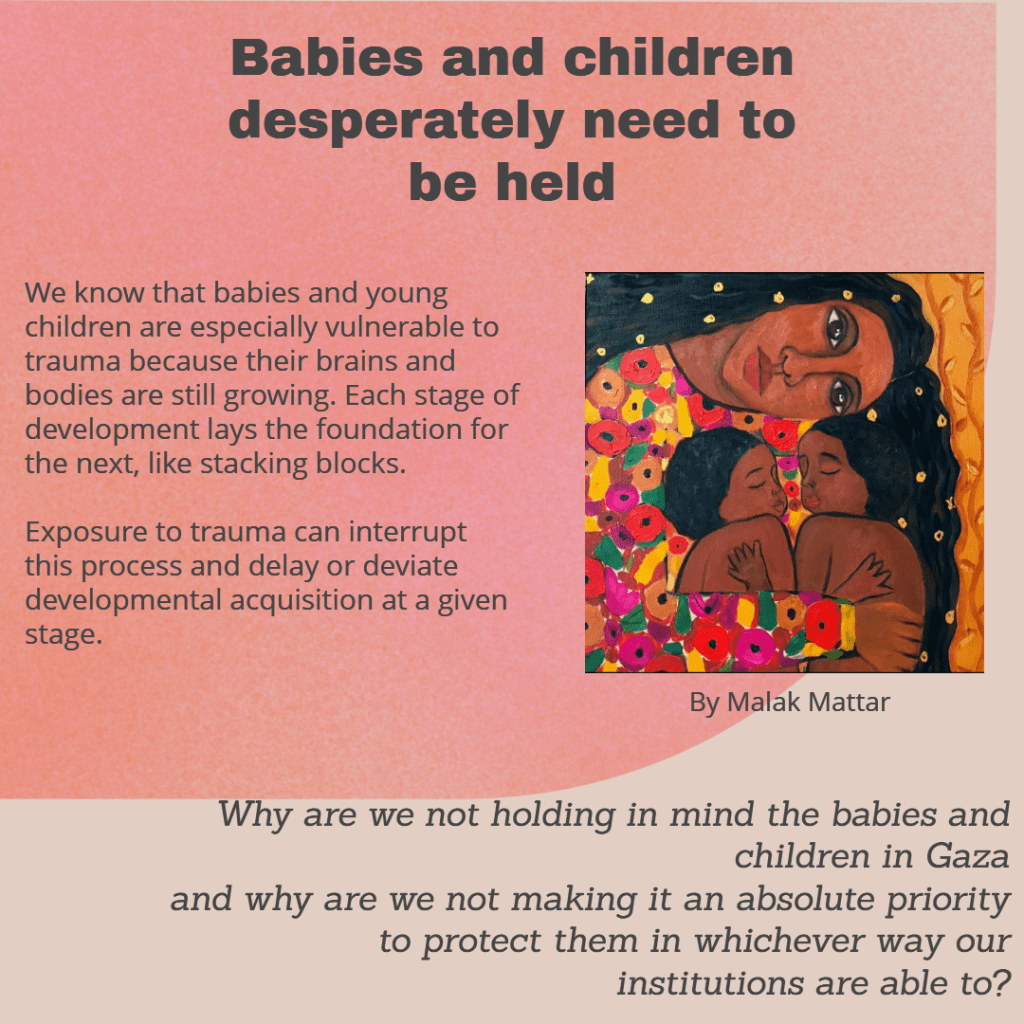 Babies and children desperately need to be held

We know that babies and young children are especially vulnerable to trauma because their brains and bodies are still growing. Each stage of development lays the foundation for the next, like stacking blocks.

Exposure to trauma can interrupt this process and delay or deviate developmental acquisition at a given stage.

By Malak Mattar

Why are we not holding in mind the babies and children in Gaza
and why are we not making it an absolute priority to protect them in whichever way our institutions are able to?